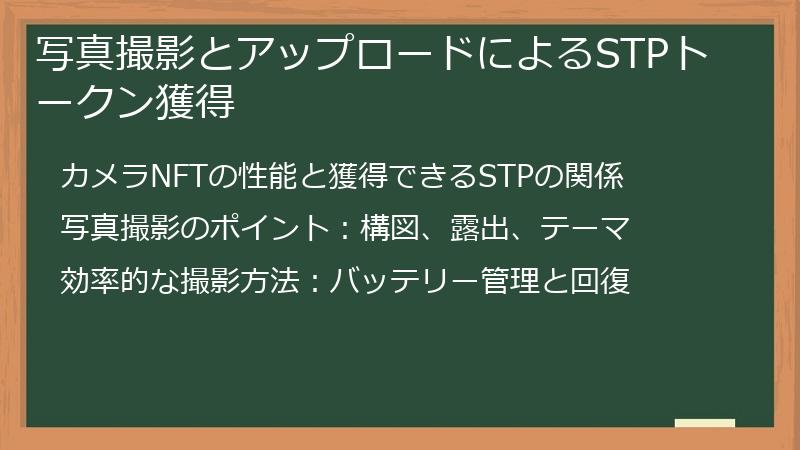 写真撮影とアップロードによるSTPトークン獲得

カメラNFTの性能と獲得できるSTPの関係

写真撮影のポイント：構図、露出、テーマ

効率的な撮影方法：バッテリー管理と回復